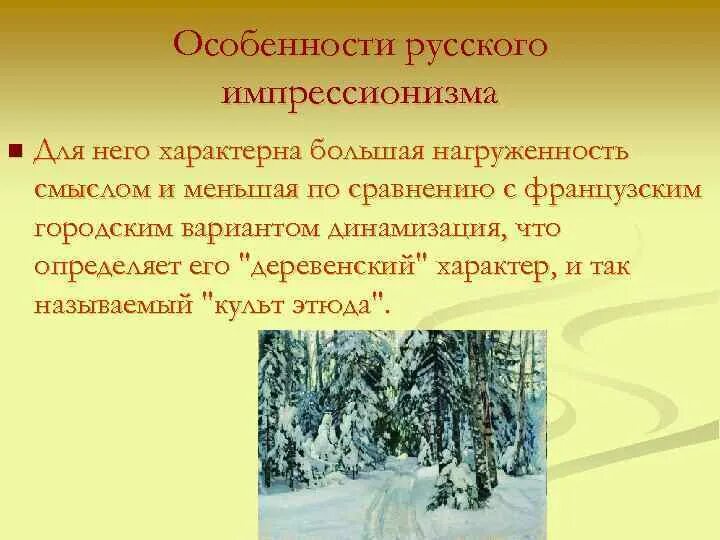 Особенности русского импрессионизма

Для него характерна большая нагруженность смыслом и меньшая по сравнению с французским городским вариантом динамизация, что определяет его "деревенский" характер, и так называемый "культ этюда".